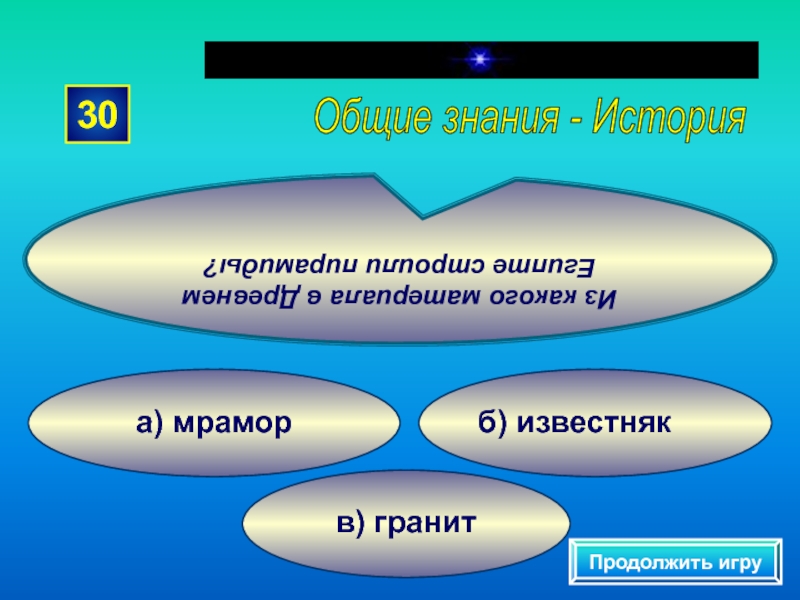 30

Общие знания - История

Из какого материала в Древнем Египте строили пирамиды?

а) мрамор

б) известняк

в) гранит

Продолжить игру